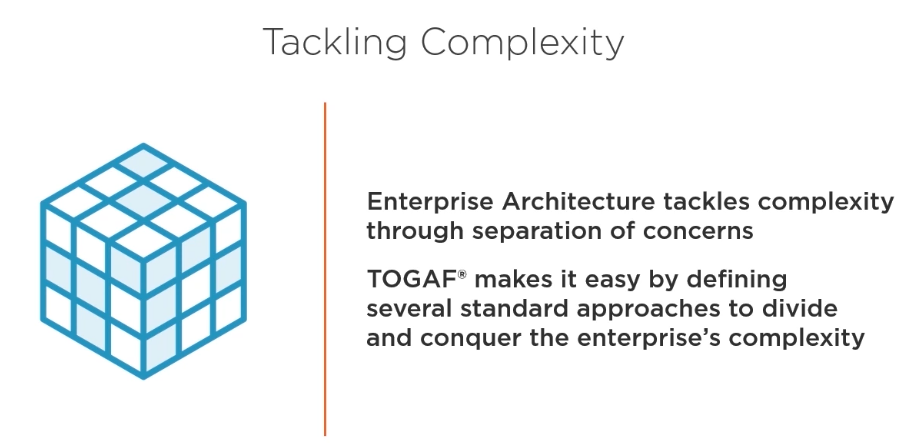 Tackling Complexity

Enterprise Architecture tackles complexity through separation of concerns

TOGAF® makes it easy by defining several standard approaches to divide and conquer the enterprise's complexity